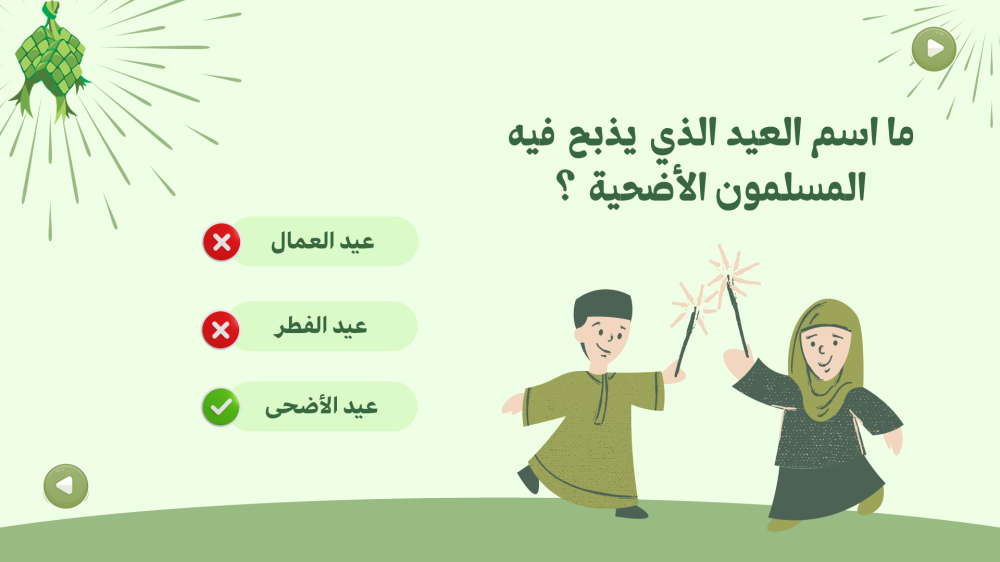 ما اسم العيد الذي يذبح فيه المسلمون الأضحية ؟

عيد العمال

عيد الفطر

عيد الأضحى